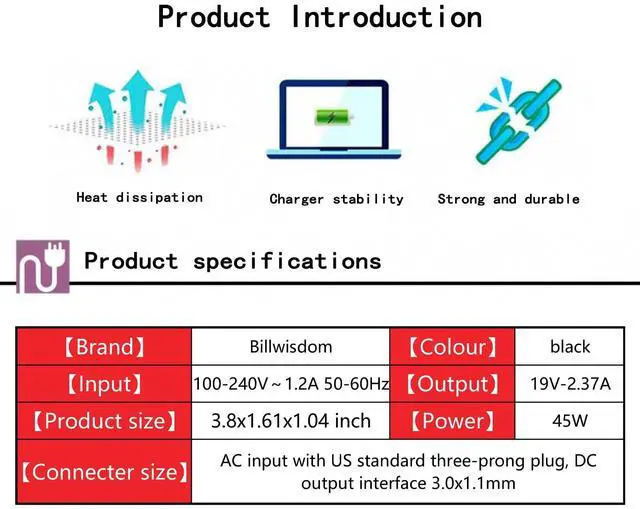 Product Introduction

Heat dissipation

Charger stability

Strong and durable

Product specifications

| 【Brand】 | Billwisdom | 【Colour】 | black |
|---|---|---|---|
| 【Input】 | 100-240V ~ 1.2A 50-60Hz | 【Output】 | 19V-2.37A |
| 【Product size】 | 3.8x1.61x1.04 inch | 【Power】 | 45W |
| 【Connecter size】 | AC input with US standard three-prong plug, DC output interface 3.0x1.1mm | | |